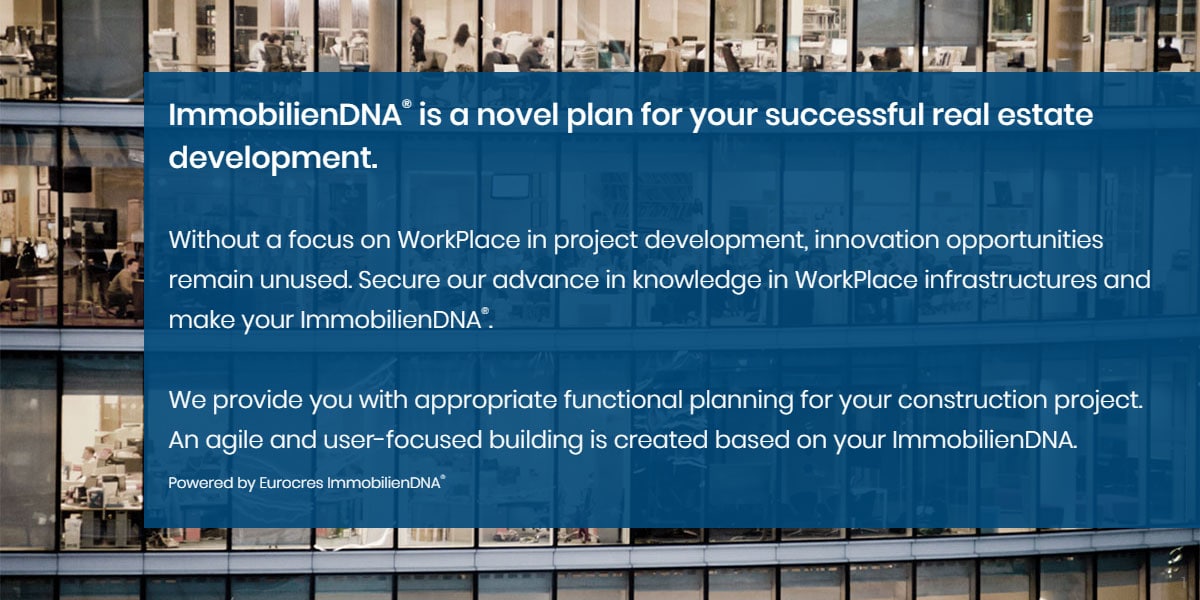 ImmobilienDNA® is a novel plan for your successful real estate development.

Without a focus on WorkPlace in project development, innovation opportunities remain unused. Secure our advance in knowledge in WorkPlace infrastructures and make your ImmobilienDNA®.

We provide you with appropriate functional planning for your construction project. An agile and user-focused building is created based on your ImmobilienDNA.

Powered by Eurocres ImmobilienDNA®